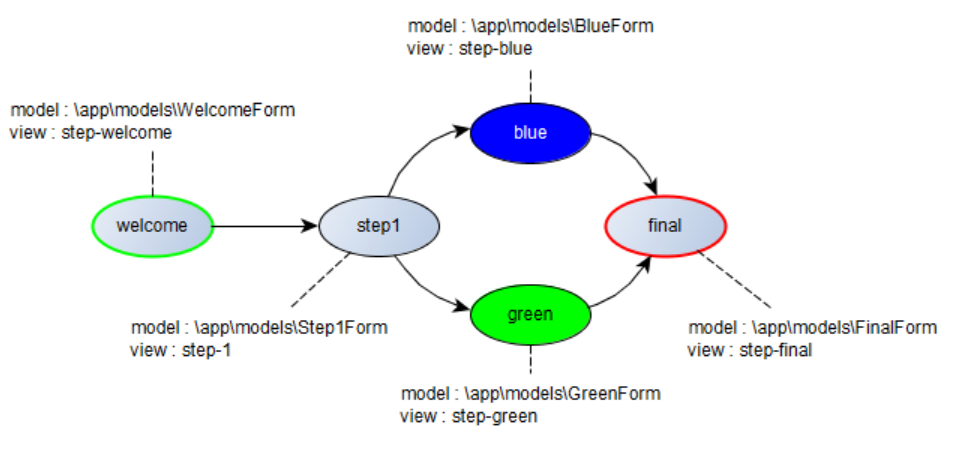 model : \app\models\BlueForm
view : step-blue

model : \app\models\WelcomeForm
view : step-welcome

blue

welcome

step1

final

green

model : \app\models\Step1Form
view : step-1

model : \app\models\FinalForm
view : step-final

model : \app\models\GreenForm
view : step-green